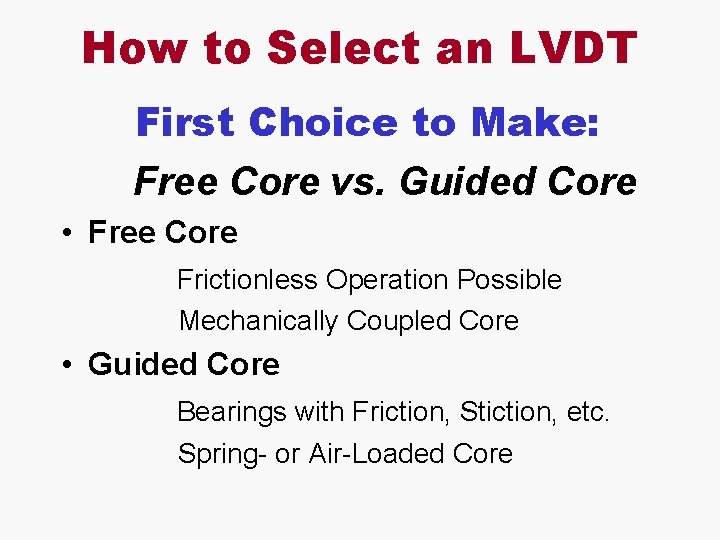 How to Select an LVDT

First Choice to Make:

Free Core vs. Guided Core

• Free Core

Frictionless Operation Possible

Mechanically Coupled Core

• Guided Core

Bearings with Friction, Stiction, etc.

Spring- or Air-Loaded Core